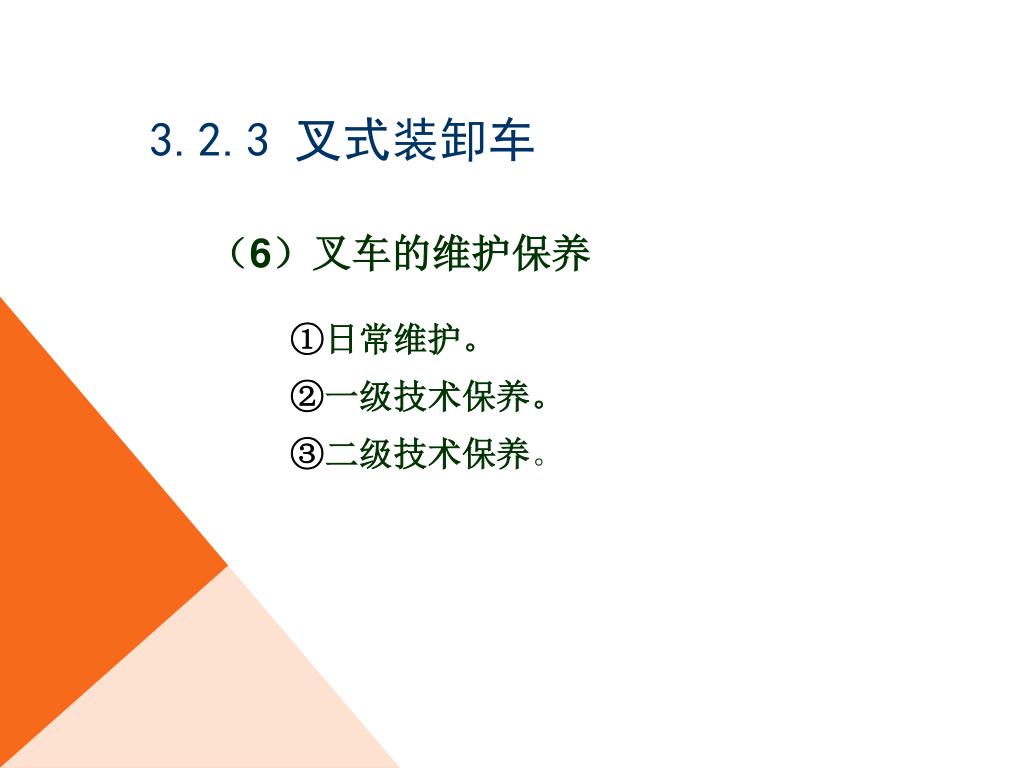 3.2.3 叉式装卸车

（6）叉车的维护保养

①日常维护。

②一级技术保养。

③二级技术保养。